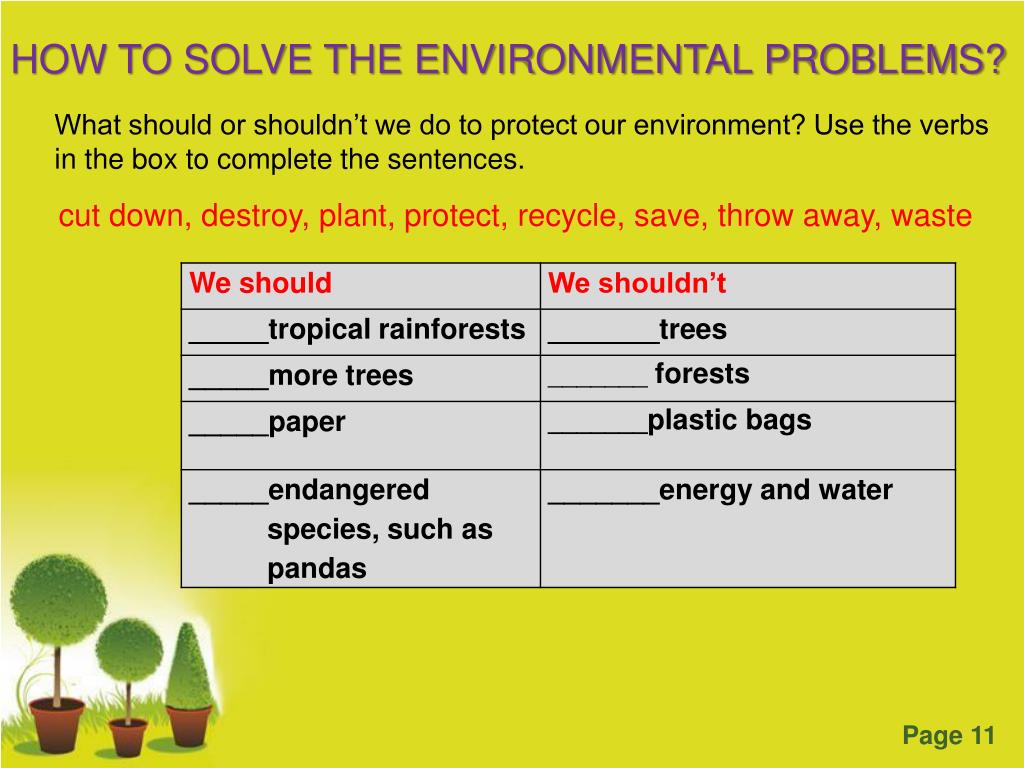 HOW TO SOLVE THE ENVIRONMENTAL PROBLEMS?

What should or shouldn’t we do to protect our environment? Use the verbs in the box to complete the sentences.

cut down, destroy, plant, protect, recycle, save, throw away, waste

| We should | We shouldn’t |
|---|---|
| _____tropical rainforests | _______trees |
| _____more trees | _______ forests |
| _____paper | _______plastic bags |
| _____endangered species, such as pandas | _______energy and water |

Page 11